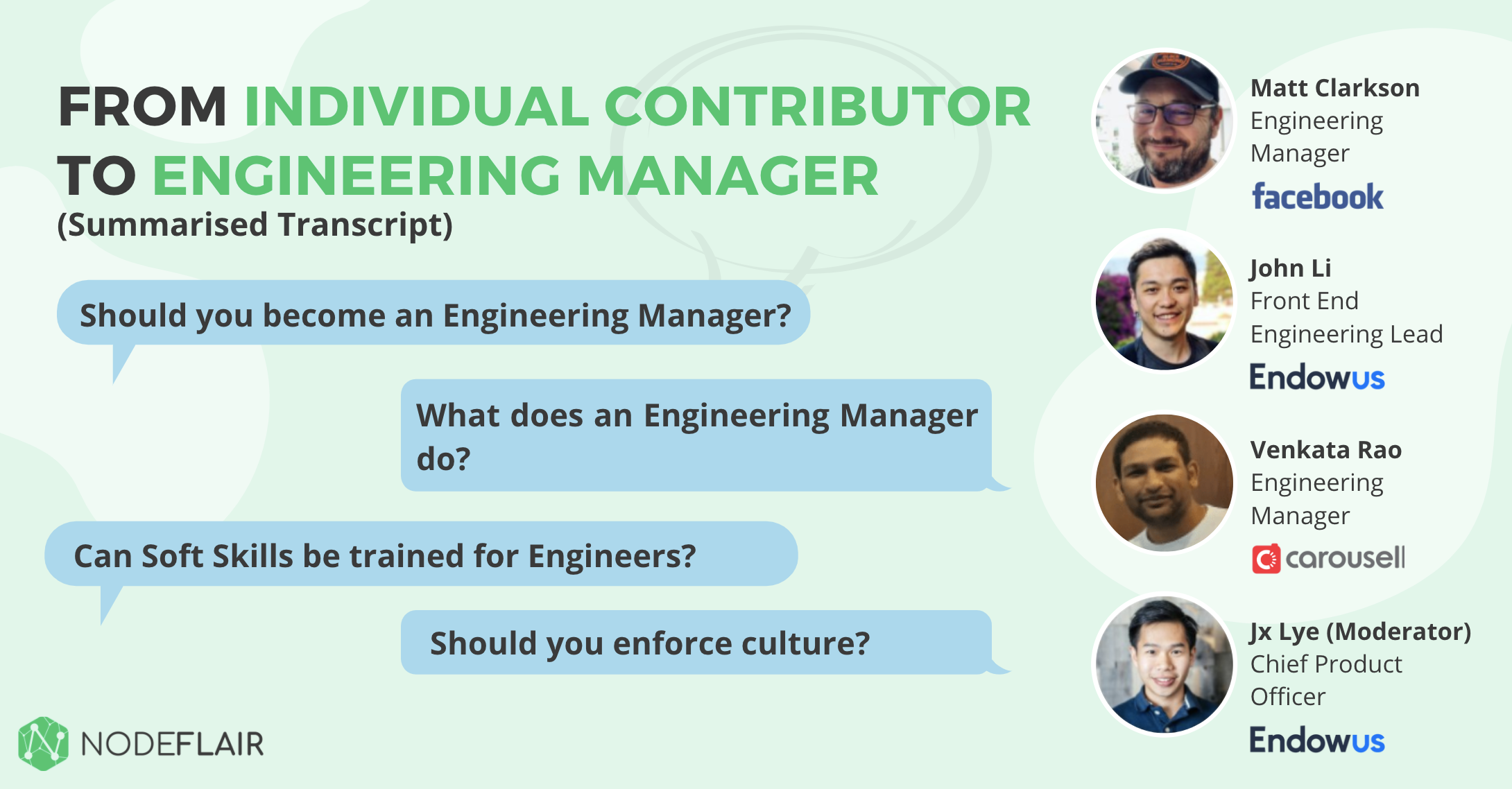 FROM INDIVIDUAL CONTRIBUTOR TO ENGINEERING MANAGER
(Summarised Transcript)

Should you become an Engineering Manager?

What does an Engineering Manager do?

Can Soft Skills be trained for Engineers?

Should you enforce culture?

NODEFLAIR

Matt Clarkson
Engineering Manager
facebook

John Li
Front End Engineering Lead
Endowus

Venkata Rao
Engineering Manager
carousell

Jx Lye (Moderator)
Chief Product Officer
Endowus